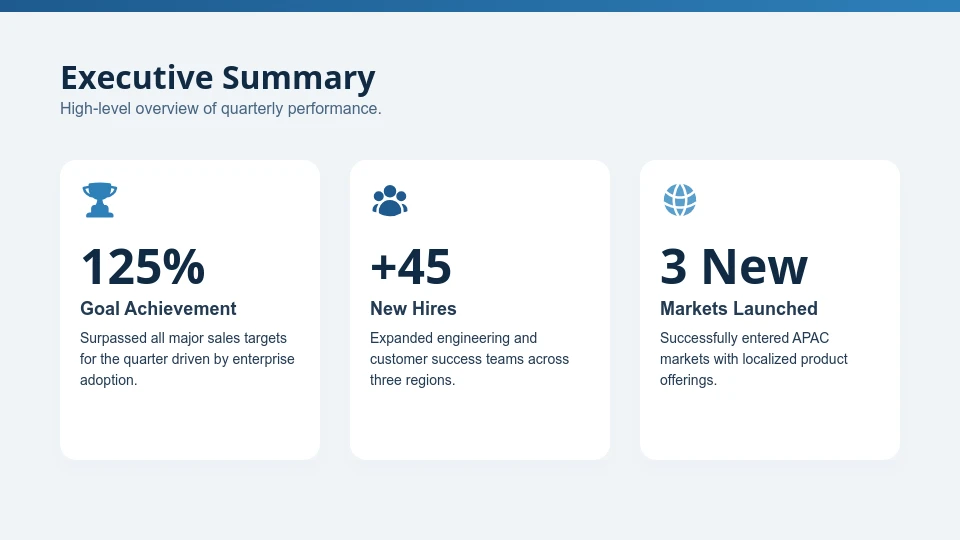 Executive Summary
High-level overview of quarterly performance.

125%
Goal Achievement
Surpassed all major sales targets for the quarter driven by enterprise adoption.

+45
New Hires
Expanded engineering and customer success teams across three regions.

3 New
Markets Launched
Successfully entered APAC markets with localized product offerings.